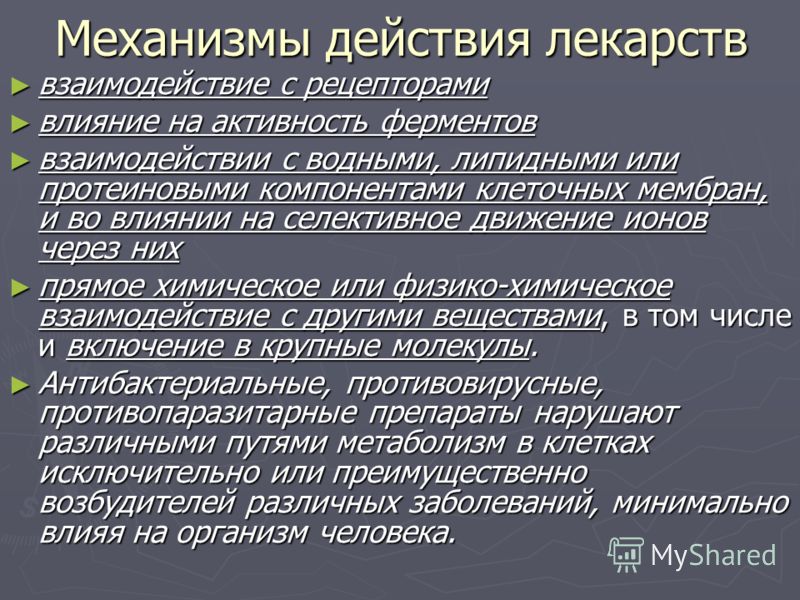 Механизмы действия лекарств

► взаимодействие с рецепторами

► влияние на активность ферментов

► взаимодействии с водными, липидными или протеиновыми компонентами клеточных мембран, и во влиянии на селективное движение ионов через них

► прямое химическое или физико-химическое взаимодействие с другими веществами, в том числе и включение в крупные молекулы.

► Антибактериальные, противовирусные, противопаразитарные препараты нарушают различными путями метаболизм в клетках исключительно или преимущественно возбудителей различных заболеваний, минимально влияя на организм человека.

MyShared